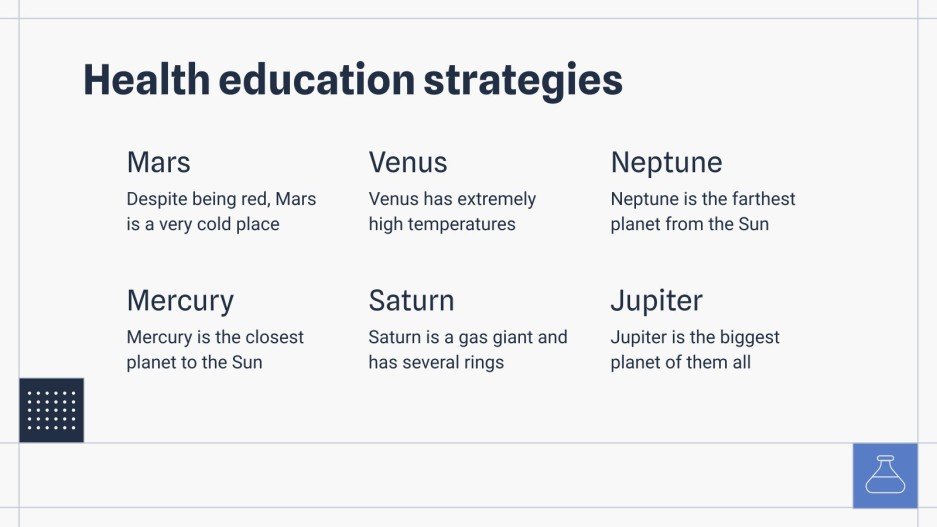 Health education strategies

Mars
Despite being red, Mars is a very cold place

Venus
Venus has extremely high temperatures

Neptune
Neptune is the farthest planet from the Sun

Mercury
Mercury is the closest planet to the Sun

Saturn
Saturn is a gas giant and has several rings

Jupiter
Jupiter is the biggest planet of them all